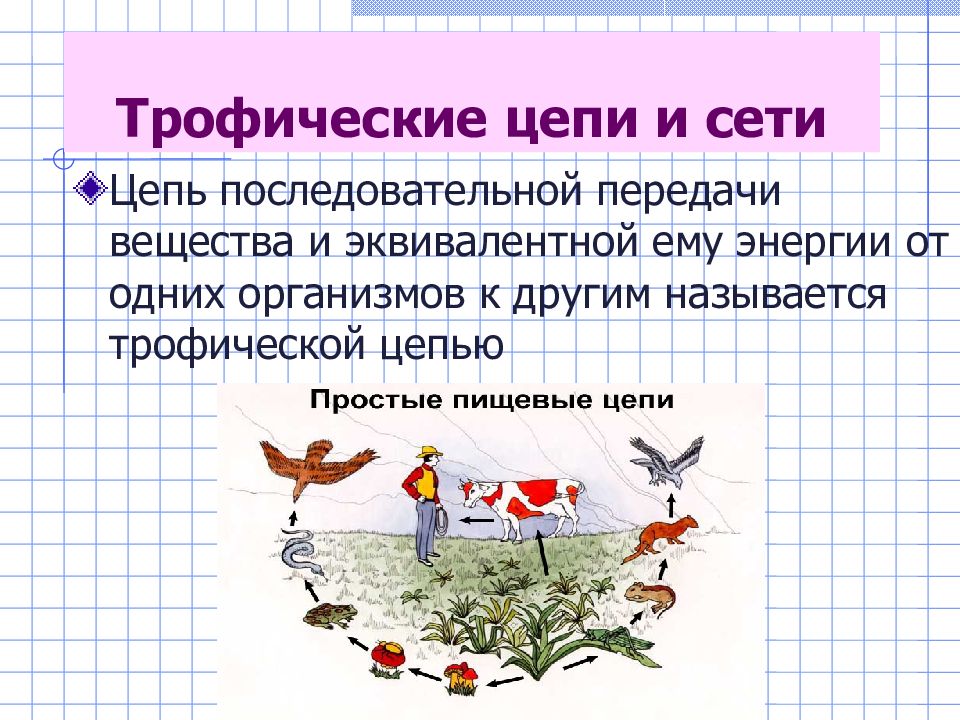 Трофические цепи и сети

Цепь последовательной передачи вещества и эквивалентной ему энергии от одних организмов к другим называется трофической цепью

Простые пищевые цепи